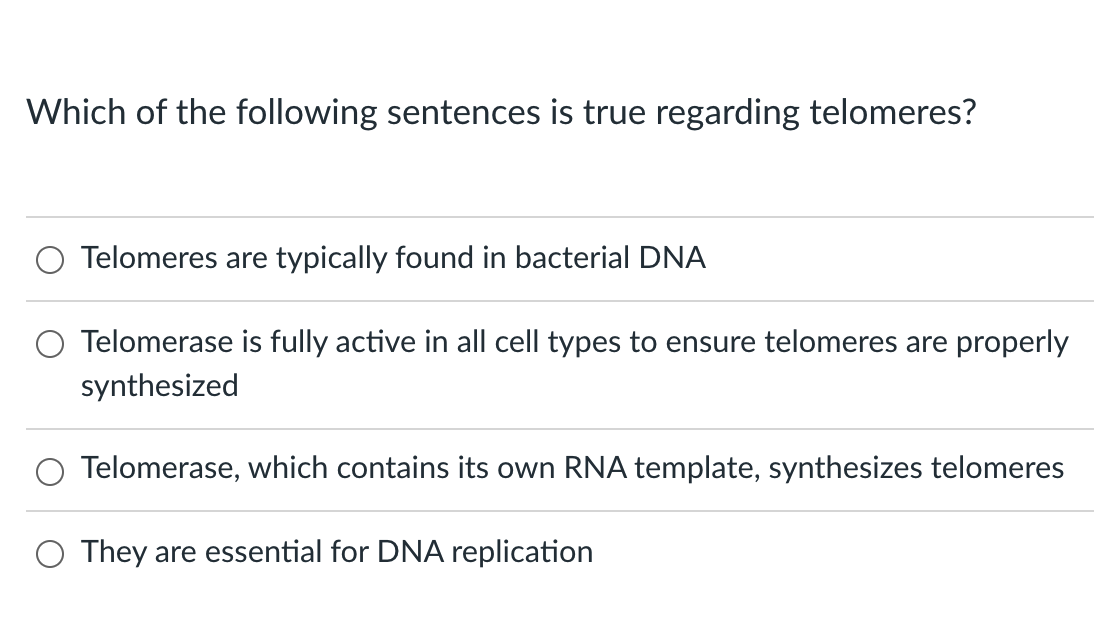 Which of the following sentences is true regarding telomeres?

Telomeres are typically found in bacterial DNA

Telomerase is fully active in all cell types to ensure telomeres are properly synthesized

Telomerase, which contains its own RNA template, synthesizes telomeres

They are essential for DNA replication